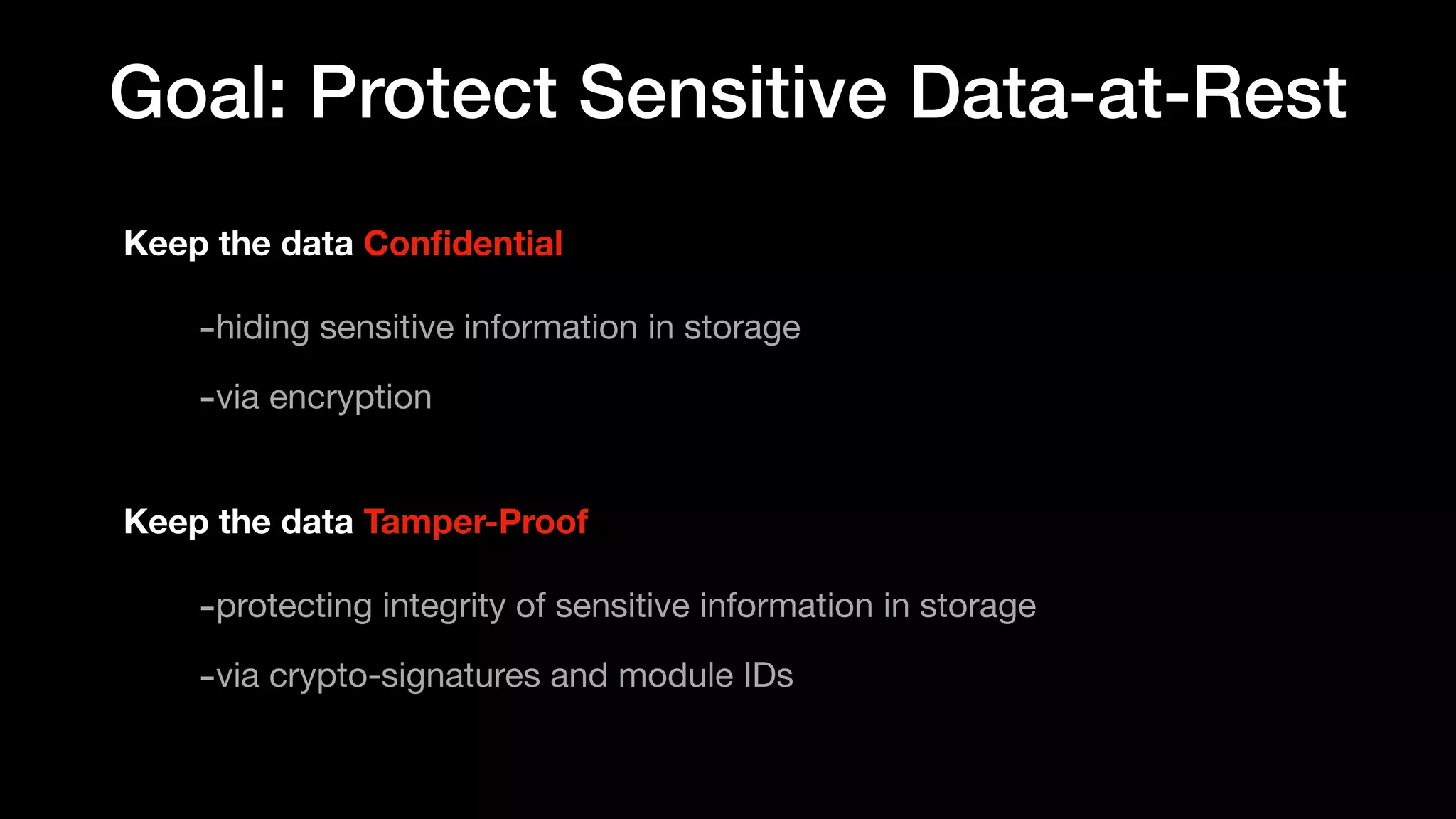 Goal: Protect Sensitive Data-at-Rest

Keep the data Confidential

-hiding sensitive information in storage

-via encryption

Keep the data Tamper-Proof

-protecting integrity of sensitive information in storage

-via crypto-signatures and module IDs